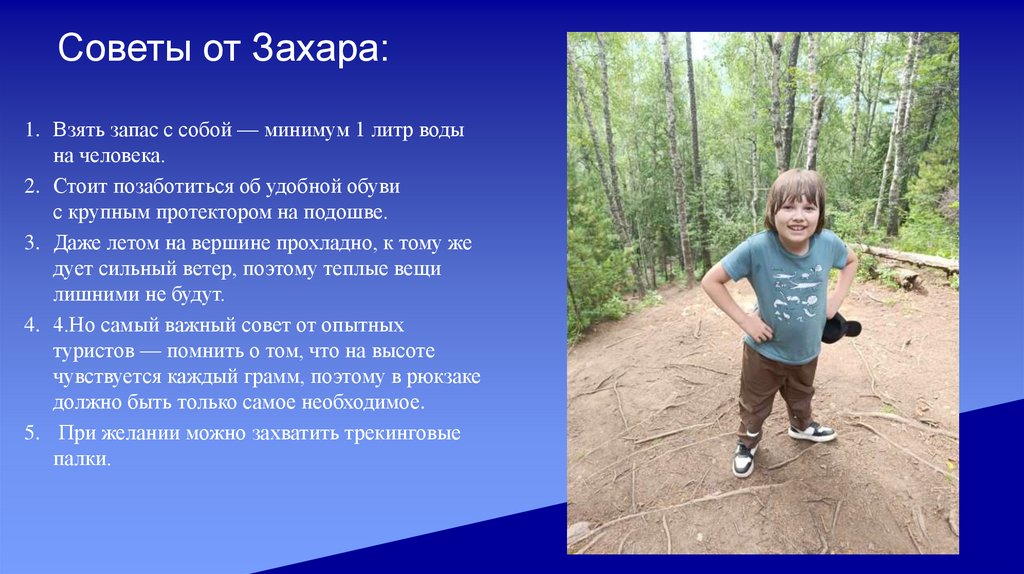 Советы от Захара:

1. Взять запас с собой — минимум 1 литр воды на человека.
2. Стоит позаботиться об удобной обуви с крупным протектором на подошве.
3. Даже летом на вершине прохладно, к тому же дует сильный ветер, поэтому теплые вещи лишними не будут.
4. 4.Но самый важный совет от опытных туристов — помнить о том, что на высоте чувствуется каждый грамм, поэтому в рюкзаке должно быть только самое необходимое.
5. При желании можно захватить трекинговые палки.